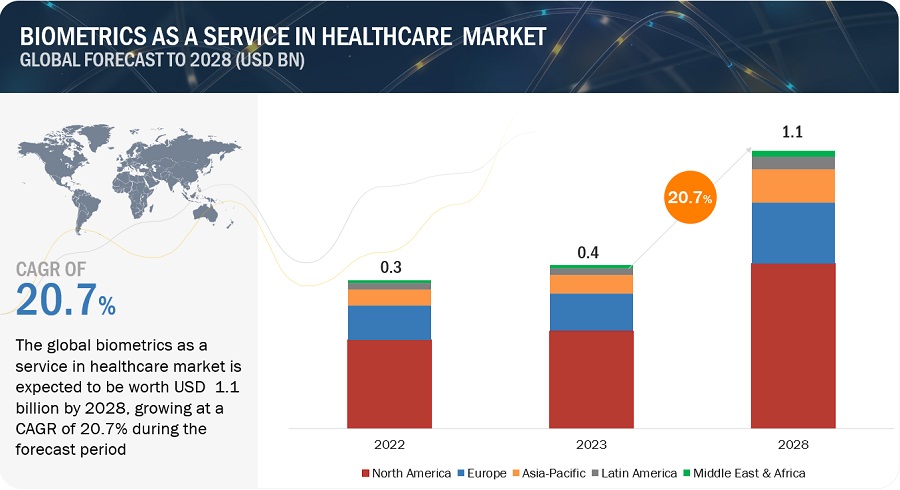 BIOMETRICS AS A SERVICE IN HEALTHCARE MARKET
GLOBAL FORECAST TO 2028 (USD BN)

CAGR OF
20.7%

The global biometrics as a service in healthcare market is expected to be worth USD 1.1 billion by 2028, growing at a CAGR of 20.7% during the forecast period

0.3
0.4
20.7%
1.1

2022
2023
2028

North America
Europe
Asia-Pacific
Latin America
Middle East & Africa